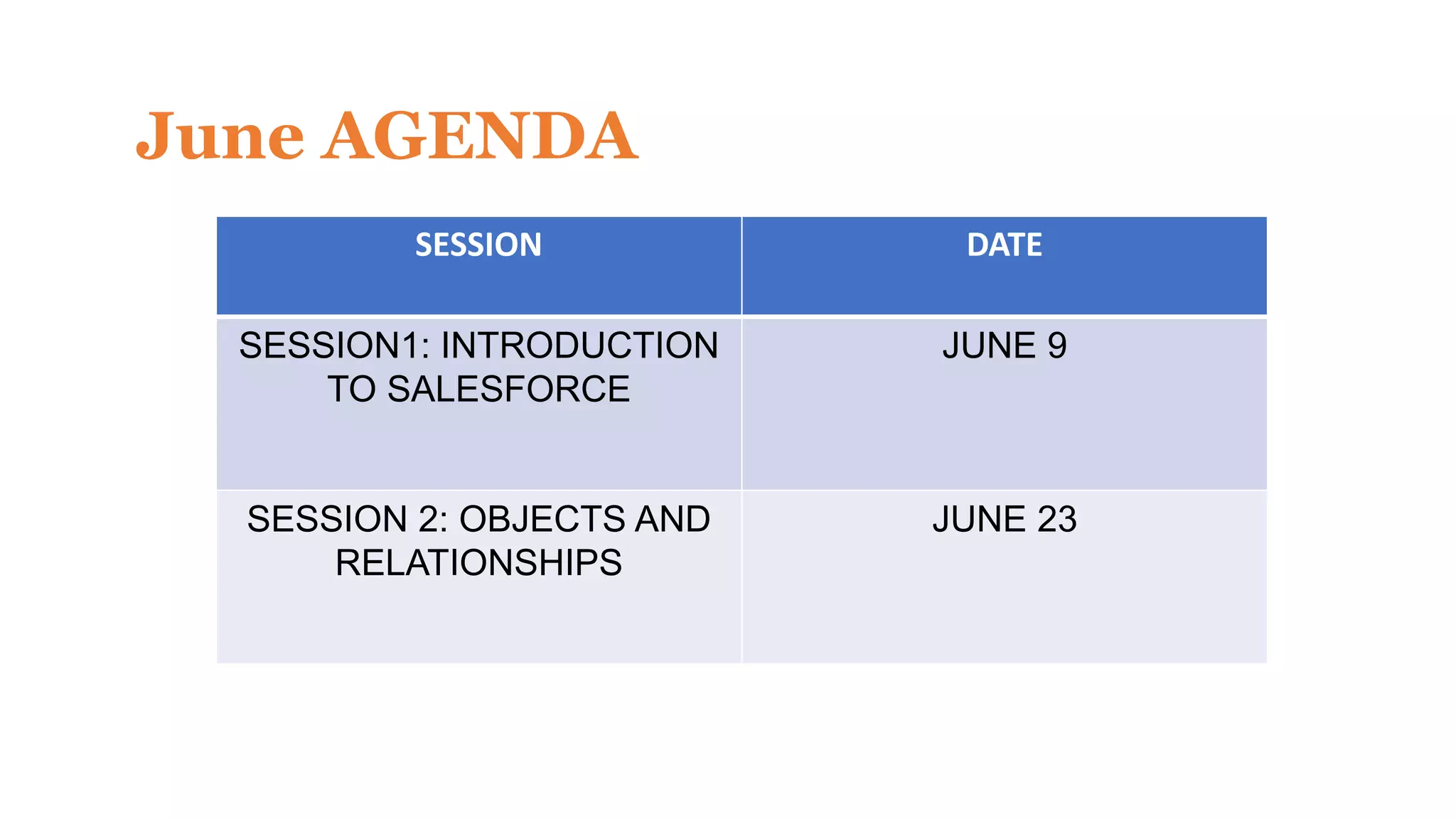 June AGENDA

| SESSION | DATE |
|---|---|
| SESSION1: INTRODUCTION TO SALESFORCE | JUNE 9 |
| SESSION 2: OBJECTS AND RELATIONSHIPS | JUNE 23 |